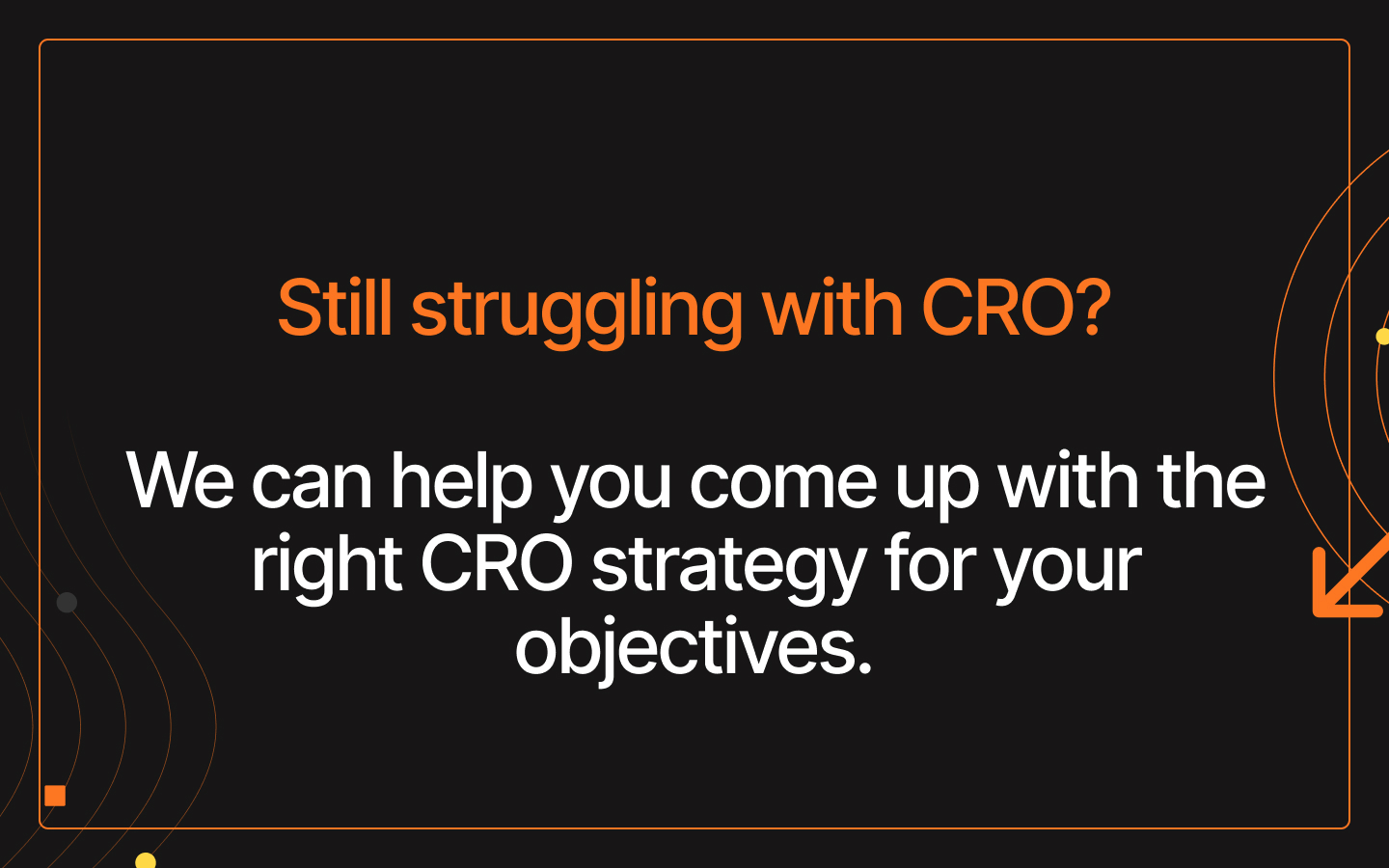 Still struggling with CRO?

We can help you come up with the right CRO strategy for your objectives.